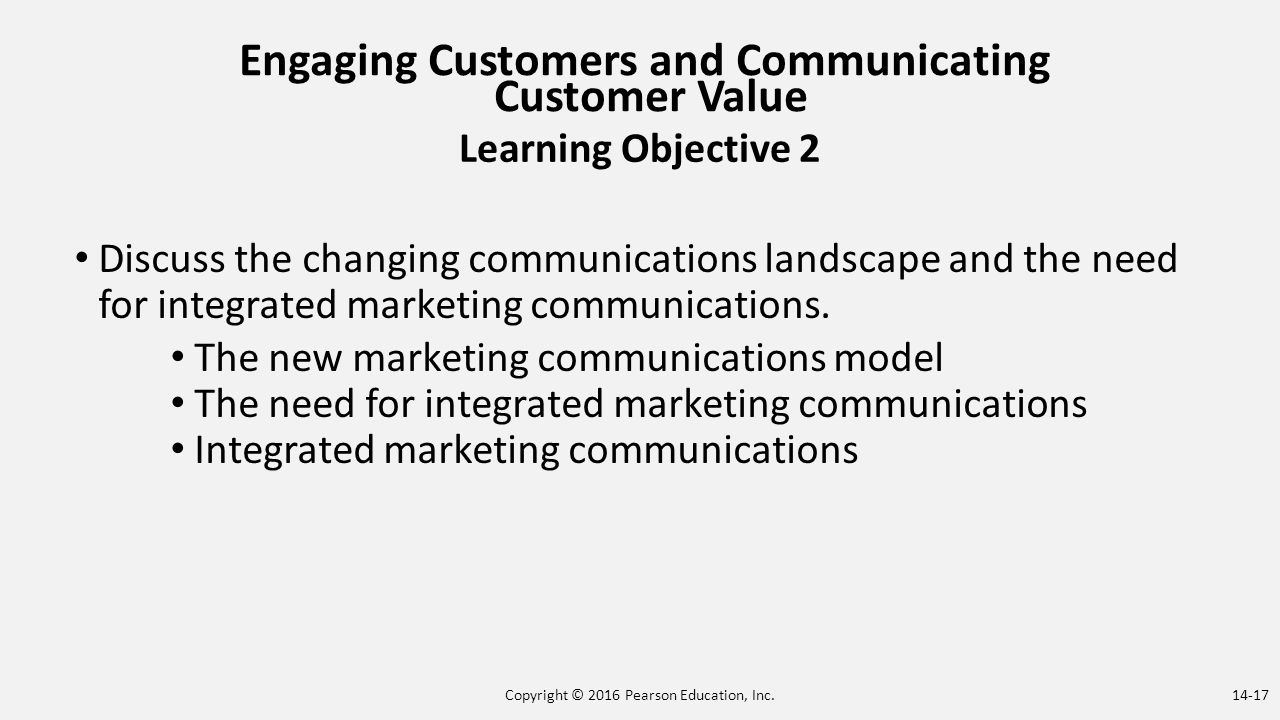 Engaging Customers and Communicating Customer Value
Learning Objective 2

• Discuss the changing communications landscape and the need for integrated marketing communications.
• The new marketing communications model
• The need for integrated marketing communications
• Integrated marketing communications

Copyright © 2016 Pearson Education, Inc.

14-17